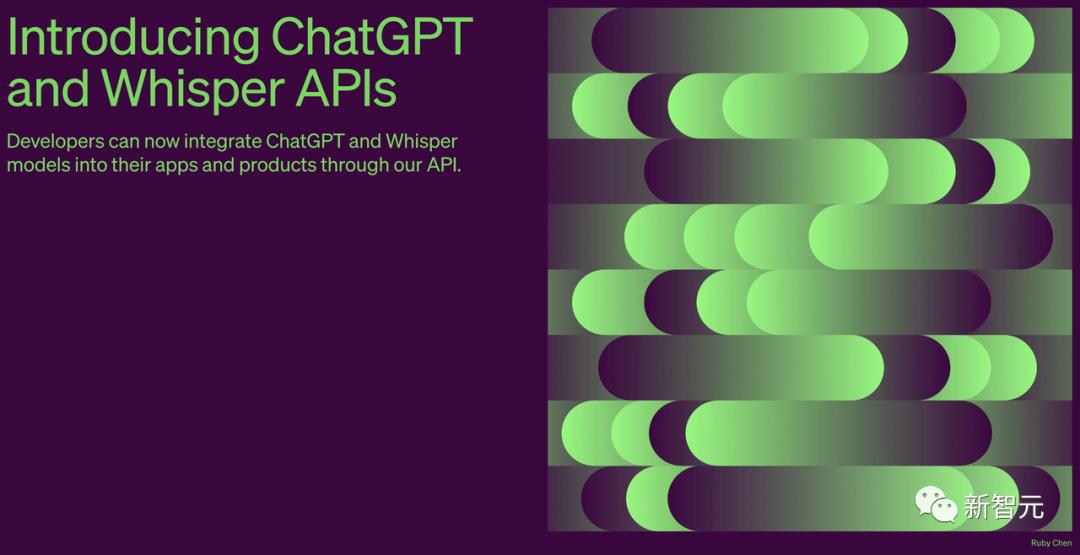 Introducing ChatGPT and Whisper APIs

Developers can now integrate ChatGPT and Whisper models into their apps and products through our API.

新智元

Ruby Chen